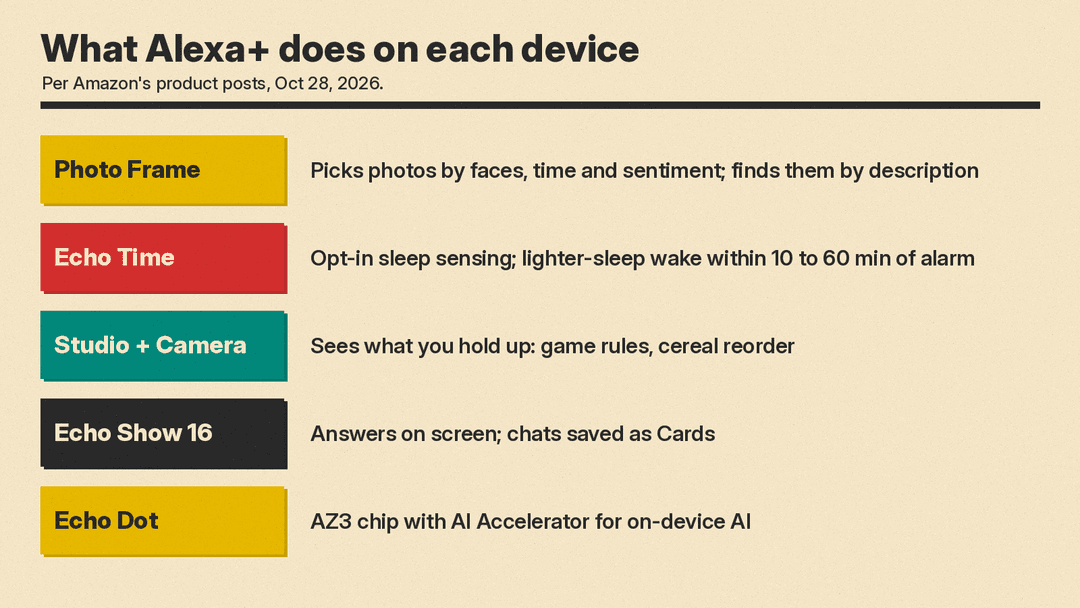 What Alexa+ does on each device
Per Amazon's product posts, Oct 28, 2026.

Photo Frame

Picks photos by faces, time and sentiment; finds them by description

Echo Time

Opt-in sleep sensing; lighter-sleep wake within 10 to 60 min of alarm

Studio + Camera

Sees what you hold up: game rules, cereal reorder

Echo Show 16

Answers on screen; chats saved as Cards

Echo Dot

AZ3 chip with AI Accelerator for on-device AI